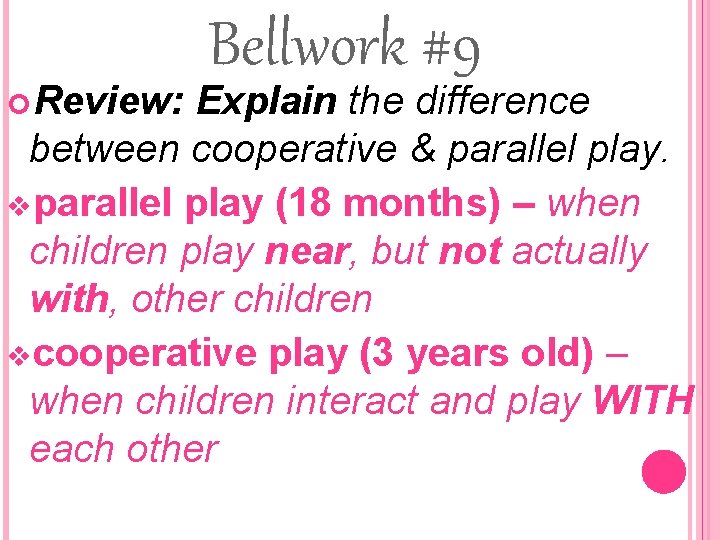 Bellwork #9

Review: Explain the difference between cooperative & parallel play.

parallel play (18 months) – when children play near, but not actually with, other children

cooperative play (3 years old) – when children interact and play WITH each other